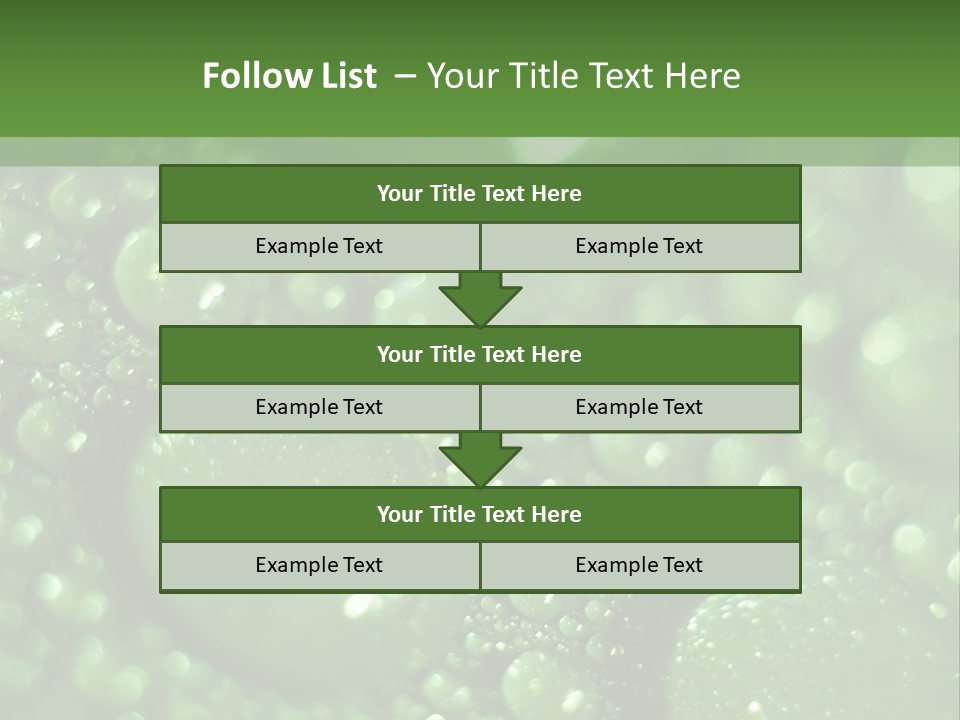 Follow List – Your Title Text Here

Your Title Text Here

Example Text

Example Text

Your Title Text Here

Example Text

Example Text

Your Title Text Here

Example Text

Example Text